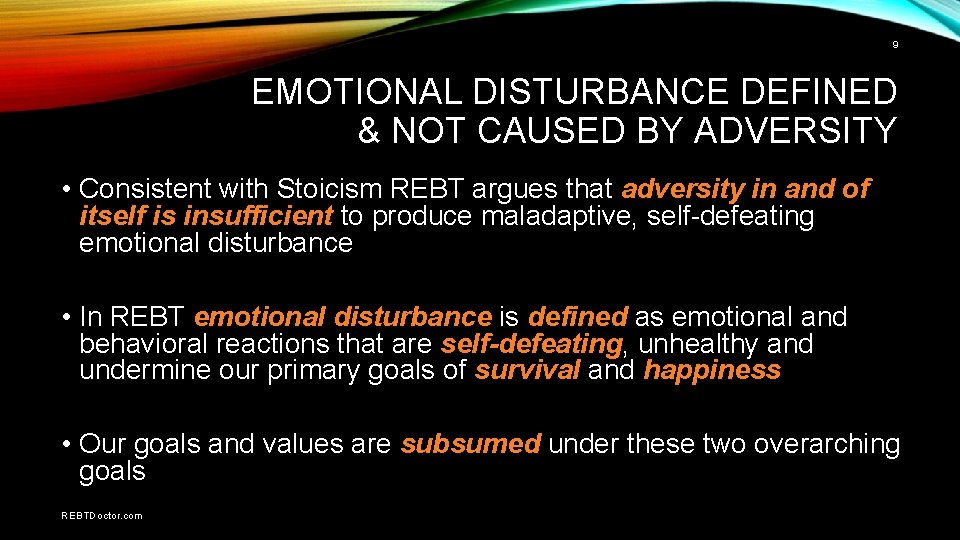 9

EMOTIONAL DISTURBANCE DEFINED & NOT CAUSED BY ADVERSITY

• Consistent with Stoicism REBT argues that adversity in and of itself is insufficient to produce maladaptive, self-defeating emotional disturbance

• In REBT emotional disturbance is defined as emotional and behavioral reactions that are self-defeating, unhealthy and undermine our primary goals of survival and happiness

• Our goals and values are subsumed under these two overarching goals

REBTDoctor.com